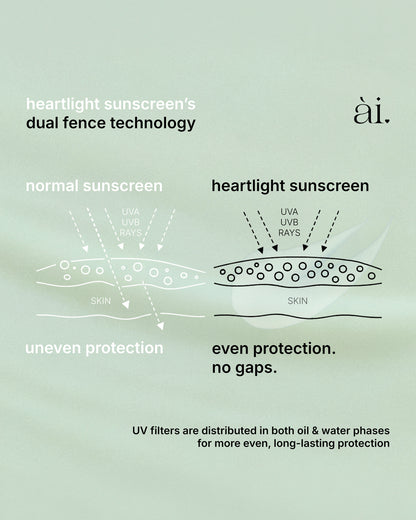 heartlight sunscreen's
dual fence technology

ài.

normal sunscreen

UVA
UVB
RAYS

SKIN

uneven protection

heartlight sunscreen

UVA
UVB
RAYS

SKIN

even protection.
no gaps.

UV filters are distributed in both oil & water phases for more even, long-lasting protection